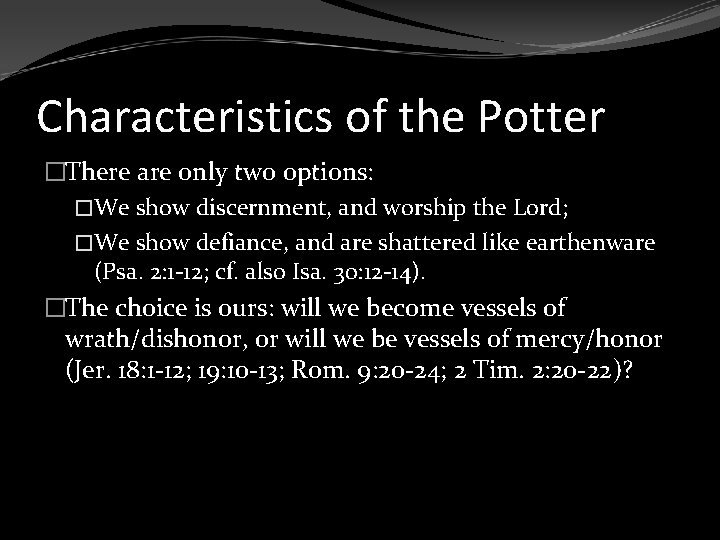 Characteristics of the Potter

□There are only two options:

□We show discernment, and worship the Lord;

□We show defiance, and are shattered like earthenware (Psa. 2:1-12; cf. also Isa. 30:12-14).

□The choice is ours: will we become vessels of wrath/dishonor, or will we be vessels of mercy/honor (Jer. 18:1-12; 19:10-13; Rom. 9:20-24; 2 Tim. 2:20-22)?